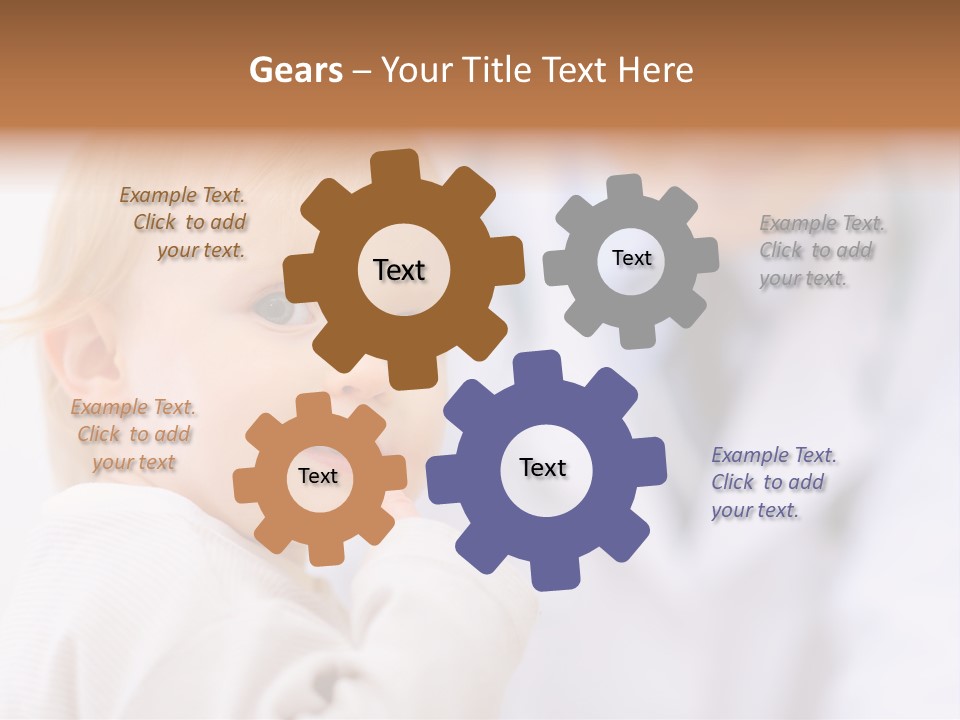 Gears – Your Title Text Here

Example Text. Click to add your text.

Text

Text

Example Text. Click to add your text.

Example Text. Click to add your text

Text

Text

Example Text. Click to add your text.